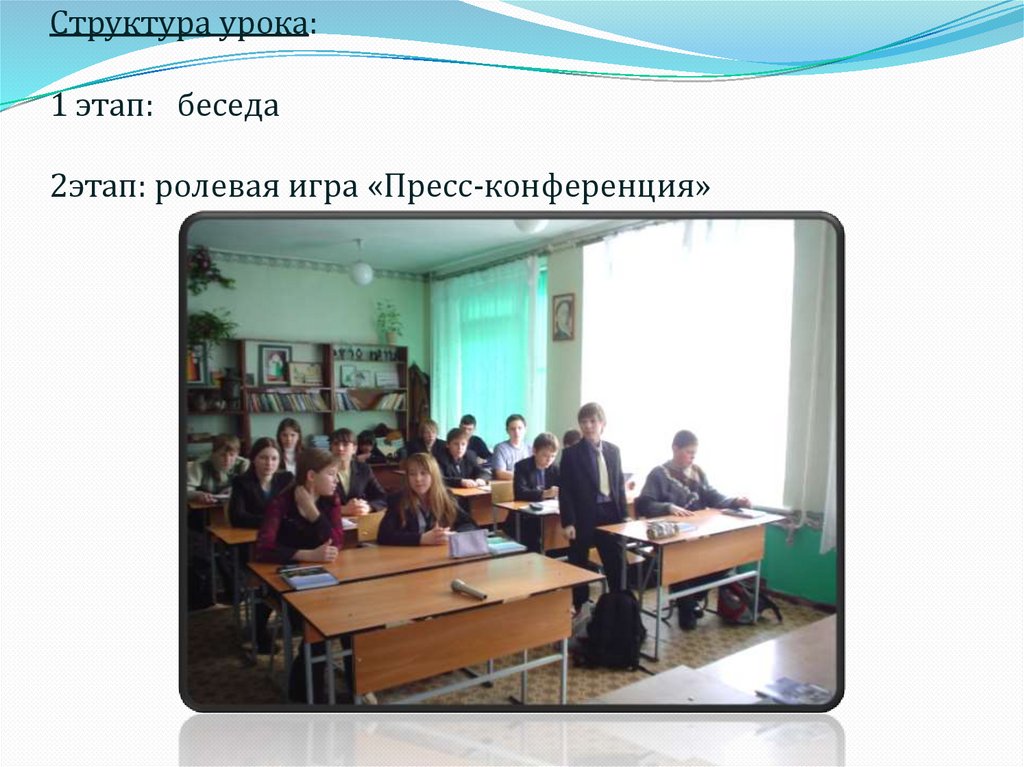 Структура урока:

1 этап: беседа

2этап: ролевая игра «Пресс-конференция»